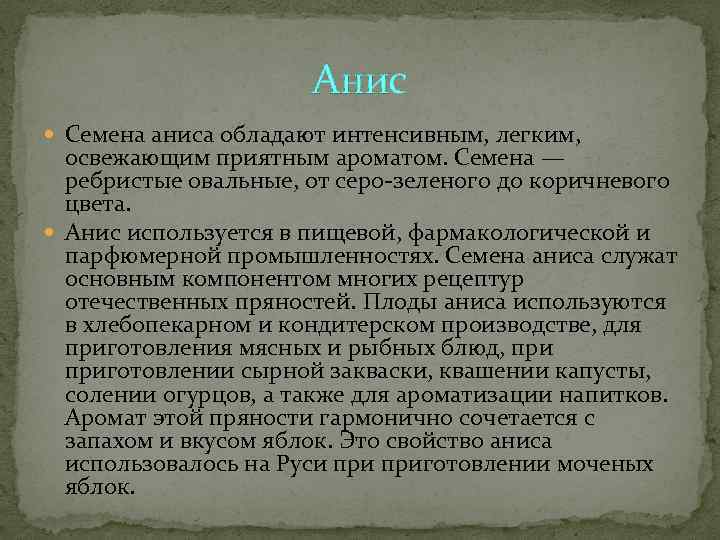 Анис

Семена аниса обладают интенсивным, легким, освежающим приятным ароматом. Семена — ребристые овальные, от серо-зеленого до коричневого цвета.

Анис используется в пищевой, фармакологической и парфюмерной промышленностях. Семена аниса служат основным компонентом многих рецептур отечественных пряностей. Плоды аниса используются в хлебопекарном и кондитерском производстве, для приготовления мясных и рыбных блюд, при приготовлении сырной закваски, квашении капусты, солении огурцов, а также для ароматизации напитков. Аромат этой пряности гармонично сочетается с запахом и вкусом яблок. Это свойство аниса использовалось на Руси при приготовлении моченых яблок.